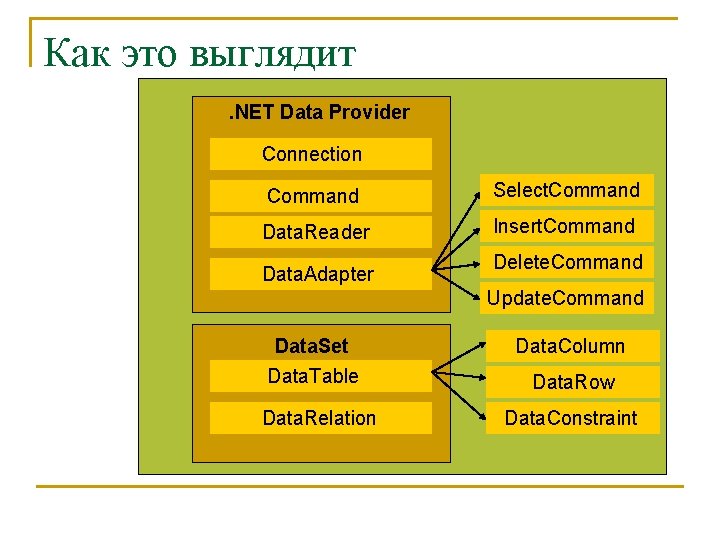 Как это выглядит

.NET Data Provider

Connection

Command

DataReader

DataAdapter

SelectCommand

InsertCommand

DeleteCommand

UpdateCommand

DataSet

DataTable

DataRelation

DataColumn

DataRow

DataConstraint